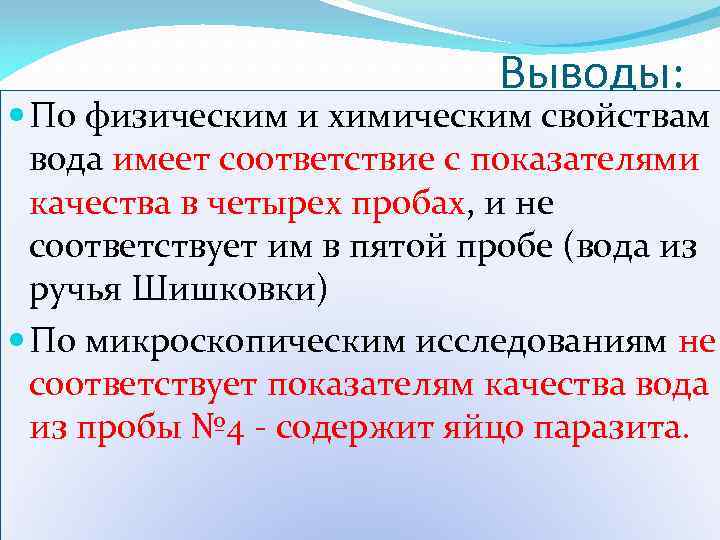 Выводы:

По физическим и химическим свойствам вода имеет соответствие с показателями качества в четырех пробах, и не соответствует им в пятой пробе (вода из ручья Шишковки)

По микроскопическим исследованиям не соответствует показателям качества вода из пробы №4 - содержит яйцо паразита.